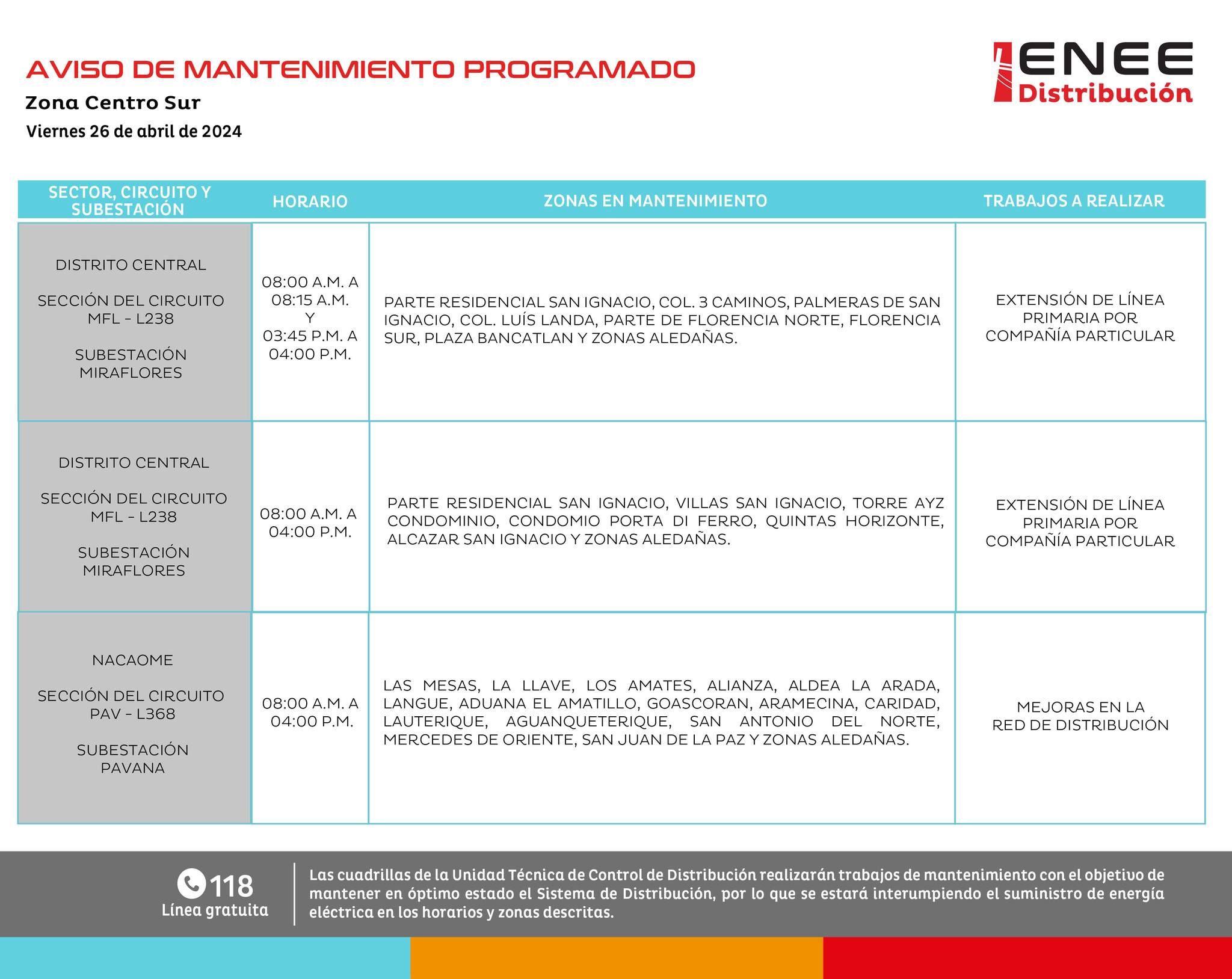 AVISO DE MANTENIMIENTO PROGRAMADO
Zona Centro Sur
Viernes 26 de abril de 2024

ENEE Distribución

| SECTOR, CIRCUITO Y SUBESTACIÓN | HORARIO | ZONAS EN MANTENIMIENTO | TRABAJOS A REALIZAR |
|---|---|---|---|
| DISTRITO CENTRAL SECCIÓN DEL CIRCUITO MFL - L238 SUBESTACIÓN MIRAFLORES | 08:00 A.M. A 08:15 A.M. Y 03:45 P.M. A 04:00 P.M. | PARTE RESIDENCIAL SAN IGNACIO, COL. 3 CAMINOS, PALMERAS DE SAN IGNACIO, COL. LUÍS LANDA, PARTE DE FLORENCIA NORTE, FLORENCIA SUR, PLAZA BANCATLAN Y ZONAS ALEDAÑAS. | EXTENSIÓN DE LÍNEA PRIMARIA POR COMPAÑÍA PARTICULAR |
| DISTRITO CENTRAL SECCIÓN DEL CIRCUITO MFL - L238 SUBESTACIÓN MIRAFLORES | 08:00 A.M. A 04:00 P.M. | PARTE RESIDENCIAL SAN IGNACIO, VILLAS SAN IGNACIO, TORRE AYZ CONDOMINIO, CONDOMIO PORTA DI FERRO, QUINTAS HORIZONTE, ALCAZAR SAN IGNACIO Y ZONAS ALEDAÑAS. | EXTENSIÓN DE LÍNEA PRIMARIA POR COMPAÑÍA PARTICULAR |
| NACAOME SECCIÓN DEL CIRCUITO PAV - L368 SUBESTACIÓN PAVANA | 08:00 A.M. A 04:00 P.M. | LAS MESAS, LA LLAVE, LOS AMATES, ALIANZA, ALDEA LA ARADA, LANGUE, ADUANA EL AMATILLO, GOASCORAN, ARAMECINA, CARIDAD, LAUTERIQUE, AGUANQUETERIQUE, SAN ANTONIO DEL NORTE, MERCEDES DE ORIENTE, SAN JUAN DE LA PAZ Y ZONAS ALEDAÑAS. | MEJORAS EN LA RED DE DISTRIBUCIÓN |

118
Línea gratuita

Las cuadrillas de la Unidad Técnica de Control de Distribución realizarán trabajos de mantenimiento con el objetivo de mantener en óptimo estado el Sistema de Distribución, por lo que se estará interumpiendo el suministro de energía eléctrica en los horarios y zonas descritas.